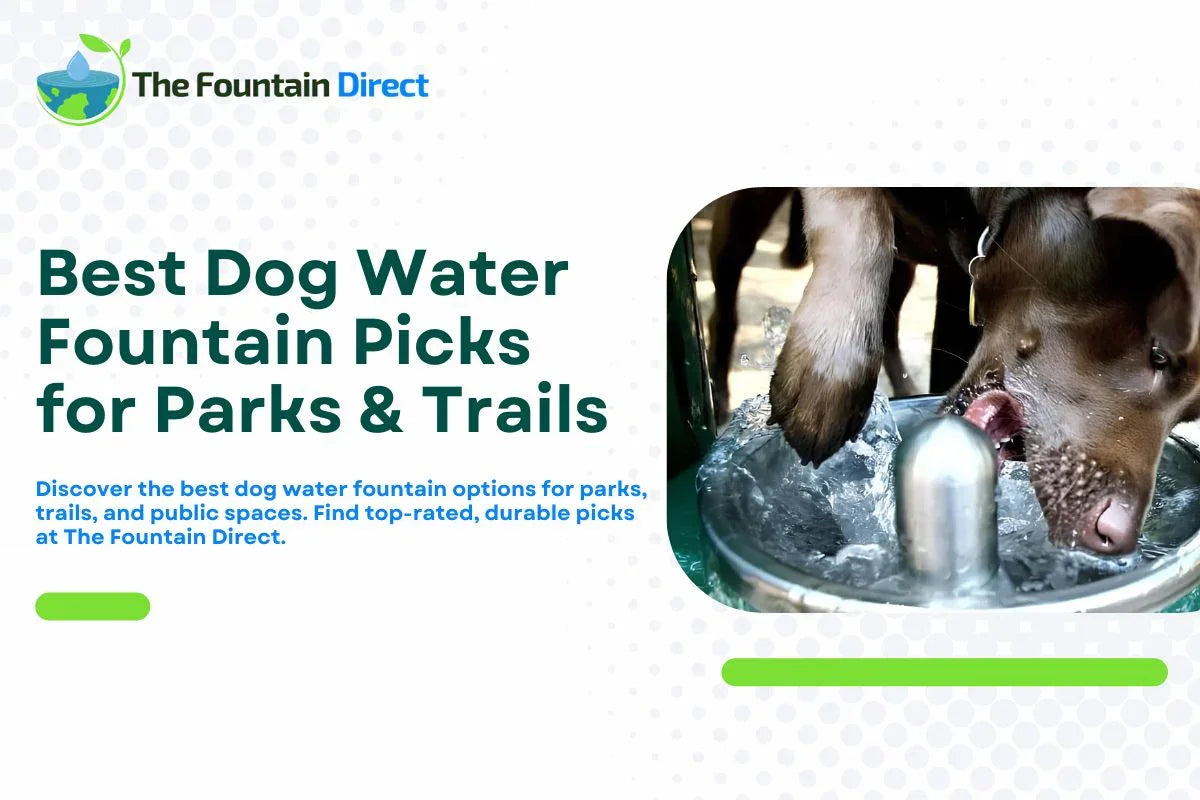 The Fountain Direct

Best Dog Water Fountain Picks for Parks & Trails

Discover the best dog water fountain options for parks, trails, and public spaces. Find top-rated, durable picks at The Fountain Direct.